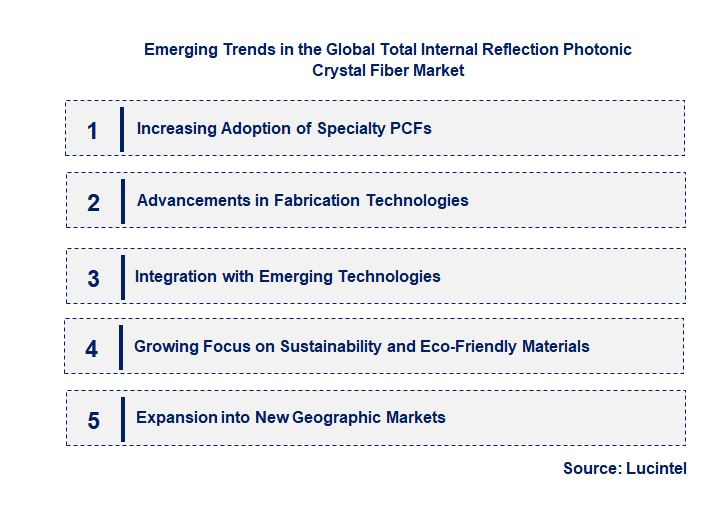 Emerging Trends in the Global Total Internal Reflection Photonic Crystal Fiber Market

1 Increasing Adoption of Specialty PCFs

2 Advancements in Fabrication Technologies

3 Integration with Emerging Technologies

4 Growing Focus on Sustainability and Eco-Friendly Materials

5 Expansion into New Geographic Markets

Source: Lucintel